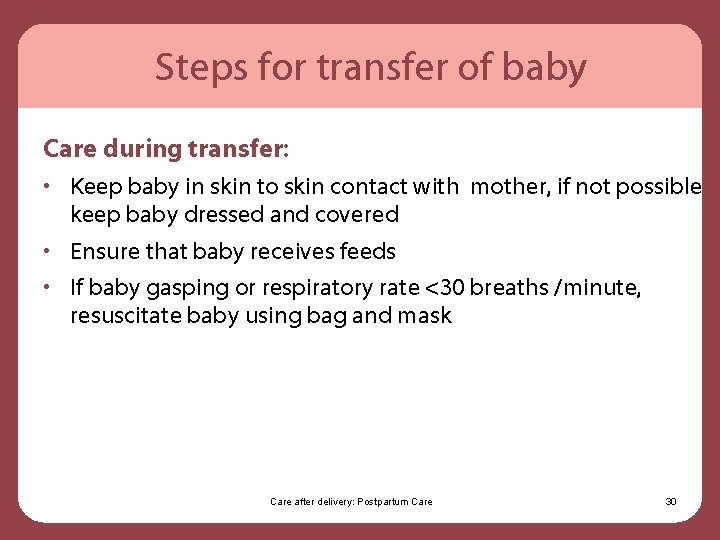 Steps for transfer of baby

Care during transfer:

• Keep baby in skin to skin contact with mother, if not possible keep baby dressed and covered

• Ensure that baby receives feeds

• If baby gasping or respiratory rate <30 breaths /minute, resuscitate baby using bag and mask

Care after delivery: Postpartum Care

30